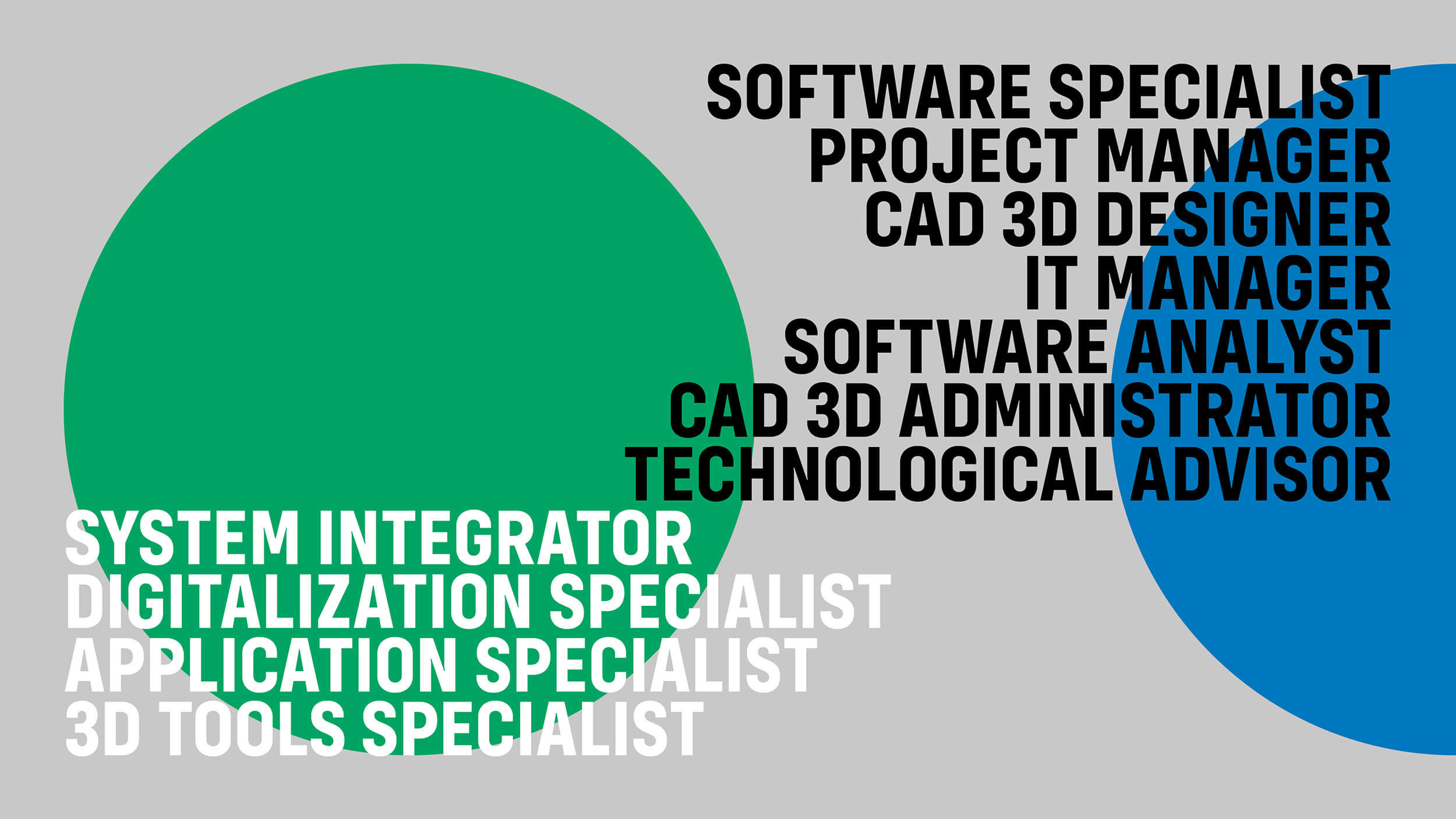 SOFTWARE SPECIALIST
PROJECT MANAGER
CAD 3D DESIGNER
IT MANAGER
SOFTWARE ANALYST
CAD 3D ADMINISTRATOR
TECHNOLOGICAL ADVISOR

SYSTEM INTEGRATOR
DIGITALIZATION SPECIALIST
APPLICATION SPECIALIST
3D TOOLS SPECIALIST